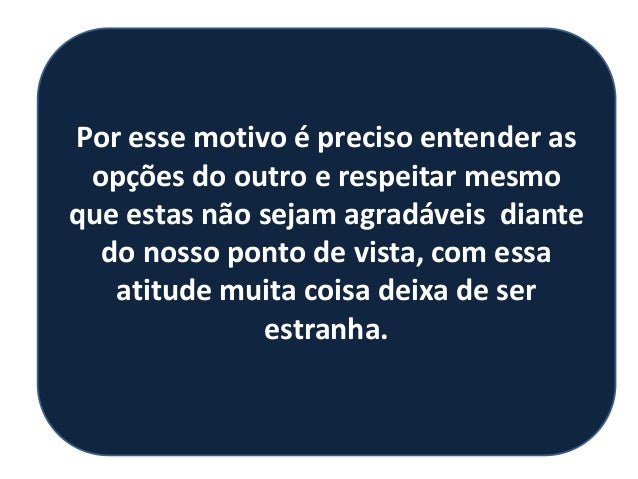 Por esse motivo é preciso entender as opções do outro e respeitar mesmo que estas não sejam agradáveis  diante do nosso ponto de vista, com essa atitude muita coisa deixa de ser estranha.